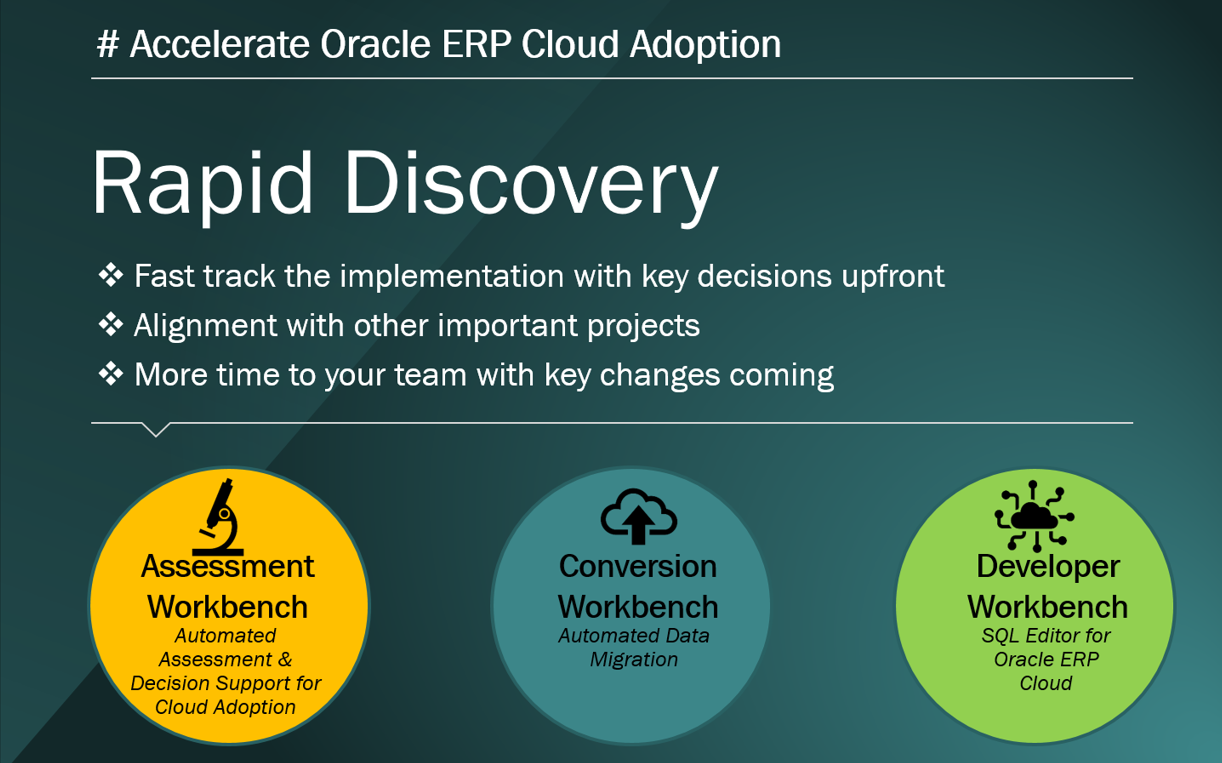 # Accelerate Oracle ERP Cloud Adoption

Rapid Discovery

❖ Fast track the implementation with key decisions upfront
❖ Alignment with other important projects
❖ More time to your team with key changes coming

Assessment Workbench
Automated Assessment & Decision Support for Cloud Adoption

Conversion Workbench
Automated Data Migration

Developer Workbench
SQL Editor for Oracle ERP Cloud